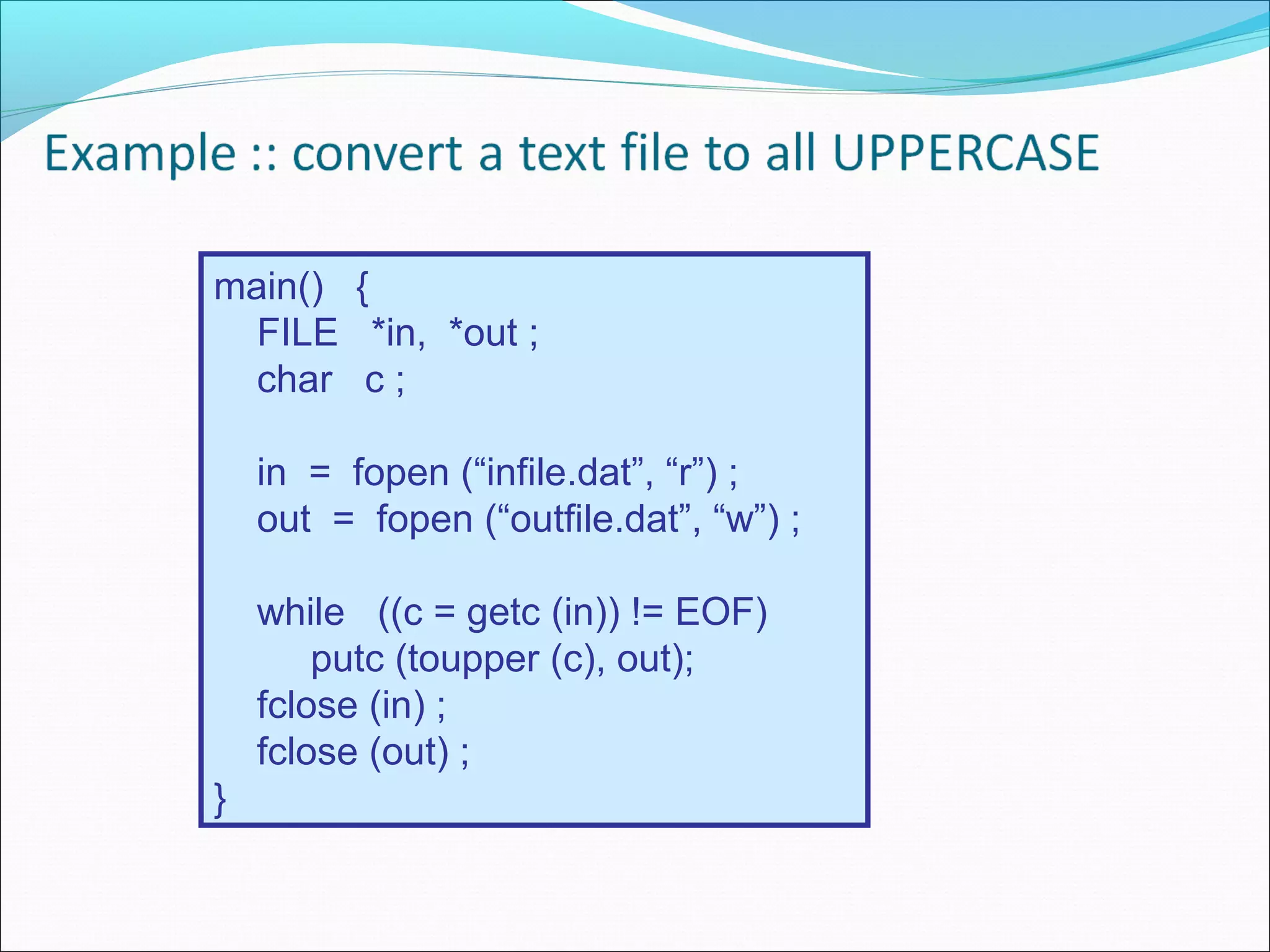 Example :: convert a text file to all UPPERCASE

main() {
  FILE *in, *out ;
  char c ;

  in = fopen (“infile.dat”, “r”) ;
  out = fopen (“outfile.dat”, “w”) ;

  while ((c = getc (in)) != EOF)
    putc (toupper (c), out);
  fclose (in) ;
  fclose (out) ;
}